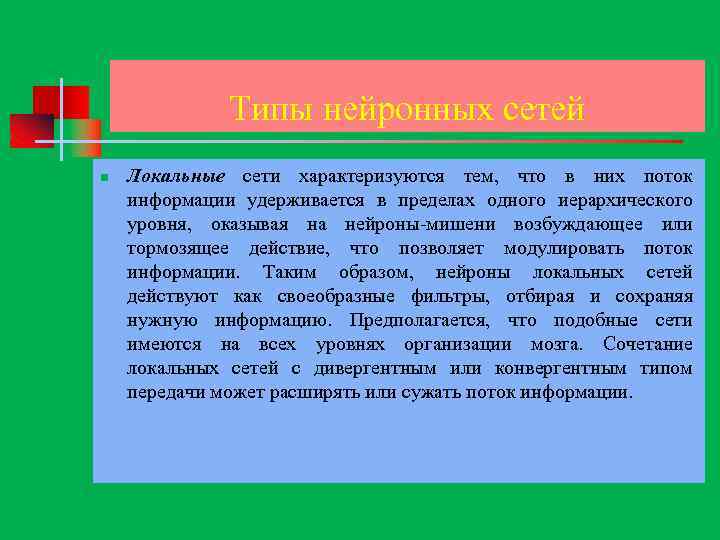 Типы нейронных сетей

Локальные сети характеризуются тем, что в них поток информации удерживается в пределах одного иерархического уровня, оказывая на нейроны-мишени возбуждающее или тормозящее действие, что позволяет модулировать поток информации. Таким образом, нейроны локальных сетей действуют как своеобразные фильтры, отбирая и сохраняя нужную информацию. Предполагается, что подобные сети имеются на всех уровнях организации мозга. Сочетание локальных сетей с дивергентным или конвергентным типом передачи может расширять или сужать поток информации.